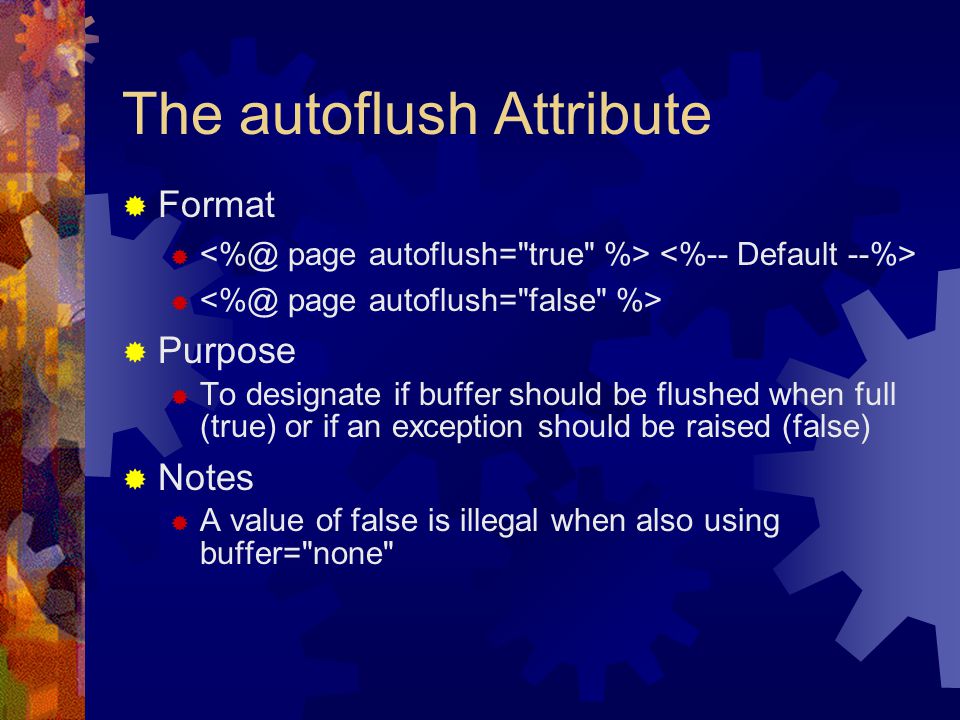 The autoflush Attribute

Format

<%@ page autoflush="true" %> <%-- Default --%>

<%@ page autoflush="false" %>

Purpose

To designate if buffer should be flushed when full (true) or if an exception should be raised (false)

Notes

A value of false is illegal when also using buffer="none"